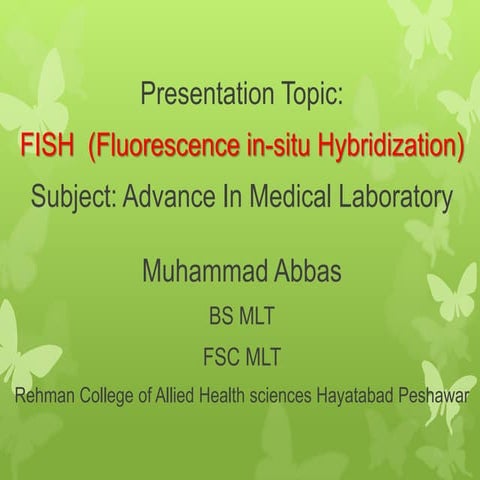 Presentation Topic:

FISH (Fluorescence in-situ Hybridization)

Subject: Advance In Medical Laboratory

Muhammad Abbas

BS MLT

FSC MLT

Rehman College of Allied Health sciences Hayatabad Peshawar